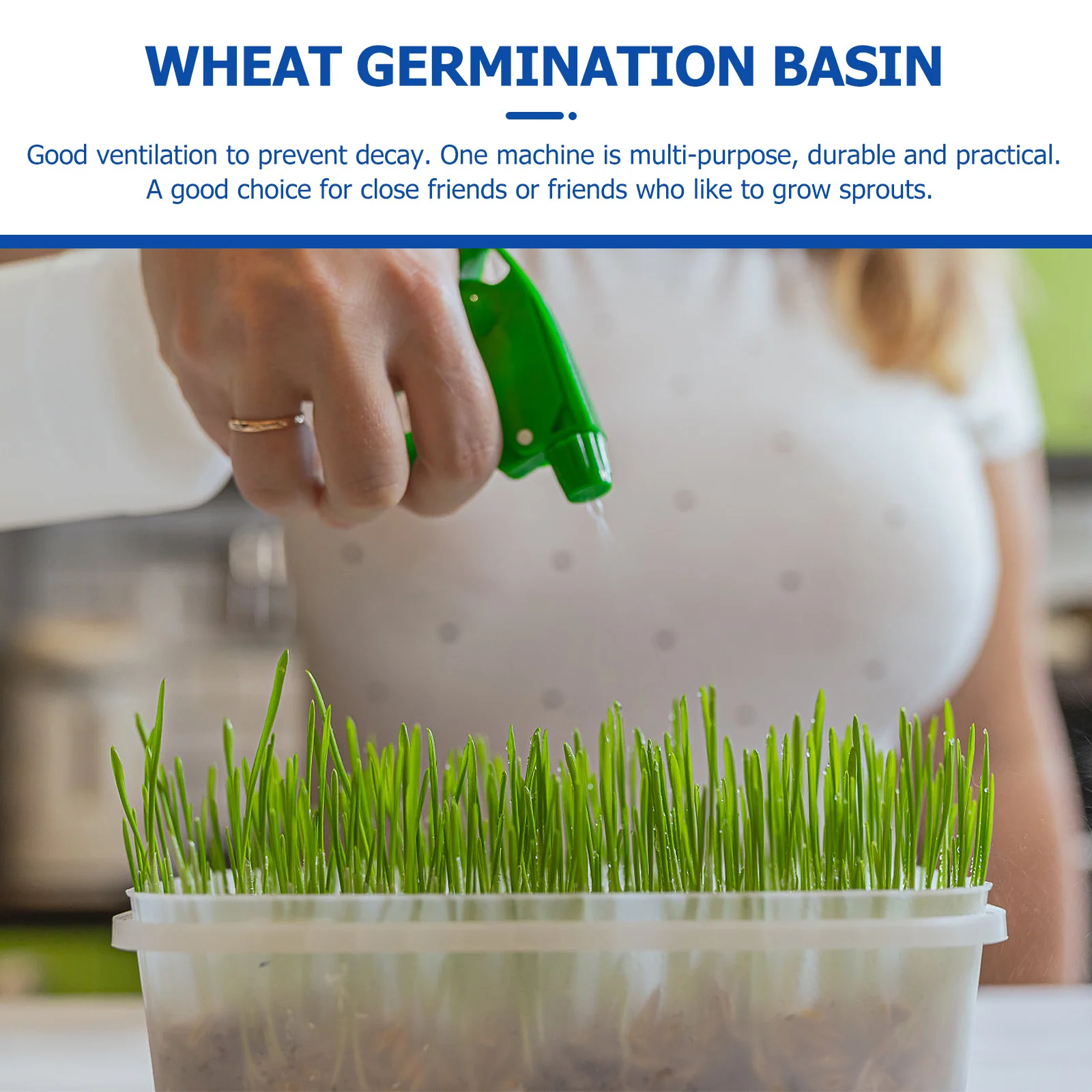 WHEAT GERMINATION BASIN

Good ventilation to prevent decay. One machine is multi-purpose, durable and practical. A good choice for close friends or friends who like to grow sprouts.